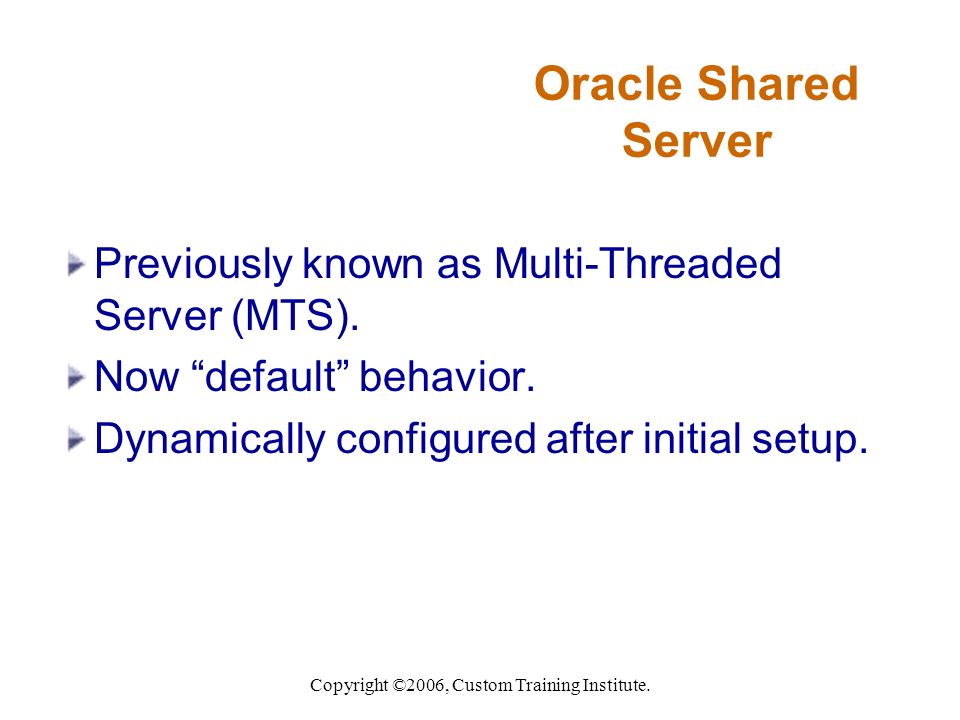 Oracle Shared Server

Previously known as Multi-Threaded Server (MTS).

Now “default” behavior.

Dynamically configured after initial setup.

Copyright ©2006, Custom Training Institute.